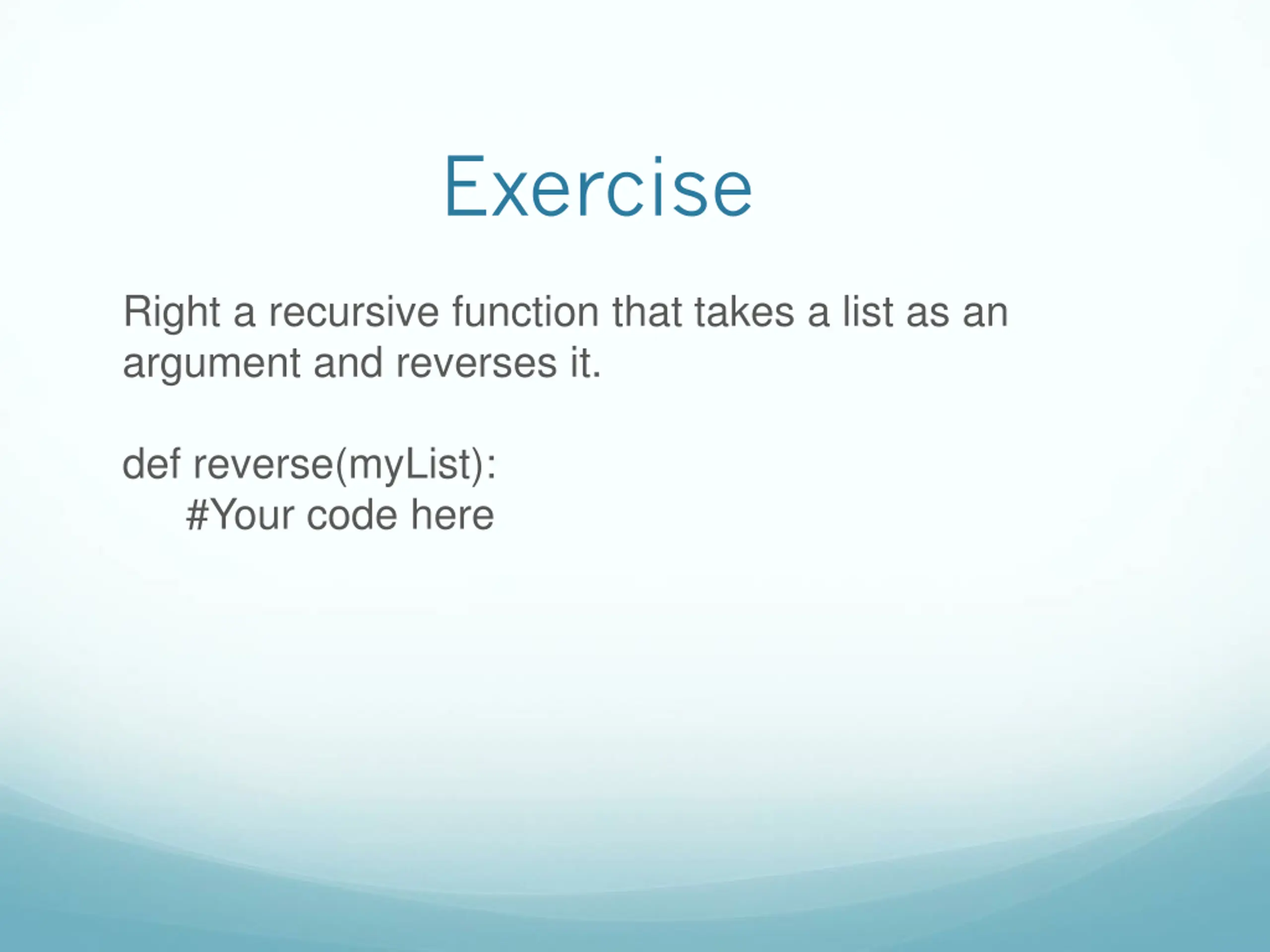 Exercise

Right a recursive function that takes a list as an argument and reverses it.

def reverse(myList):
    #Your code here